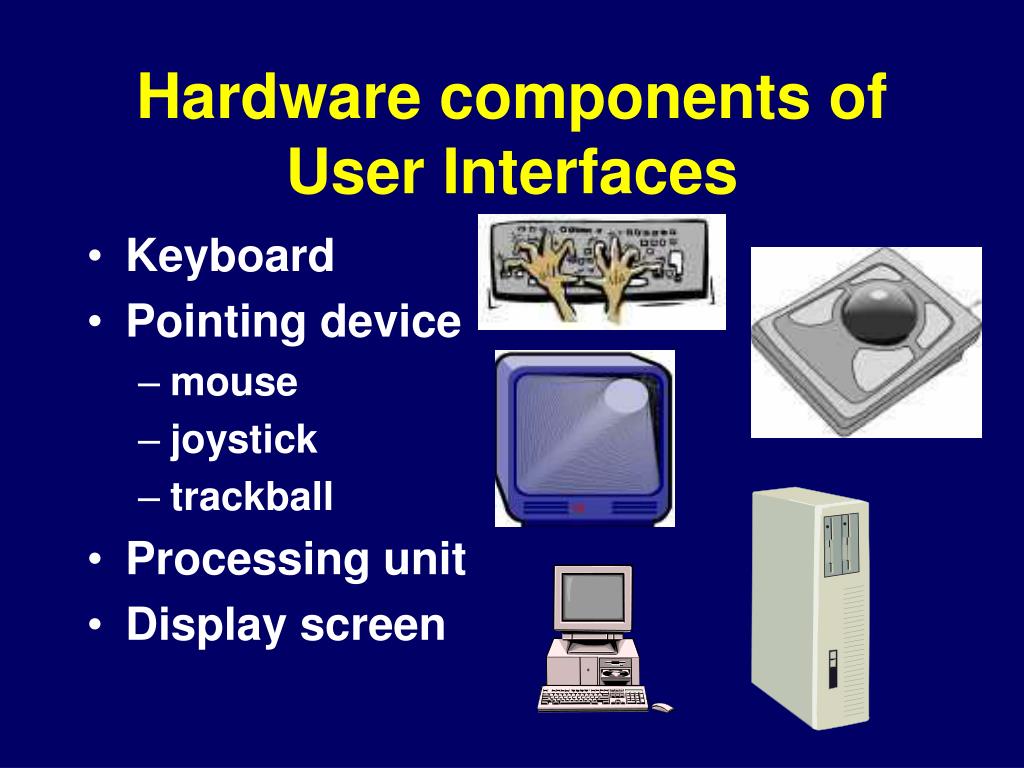 Hardware components of User Interfaces

• Keyboard
• Pointing device
– mouse
– joystick
– trackball
• Processing unit
• Display screen